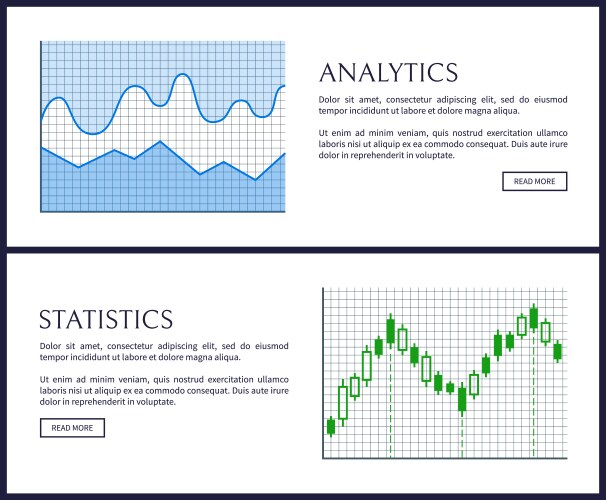 ANALYTICS

Dolor sit amet, consectetur adipiscing elit, sed do eiusmod tempor incididunt ut labore et dolore magna aliqua.

Ut enim ad minim veniam, quis nostrud exercitation ullamco laboris nisi ut aliquip ex ea commodo consequat. Duis aute irure dolor in reprehenderit in voluptate.

READ MORE

STATISTICS

Dolor sit amet, consectetur adipiscing elit, sed do eiusmod tempor incididunt ut labore et dolore magna aliqua.

Ut enim ad minim veniam, quis nostrud exercitation ullamco laboris nisi ut aliquip ex ea commodo consequat. Duis aute irure dolor in reprehenderit in voluptate.

READ MORE